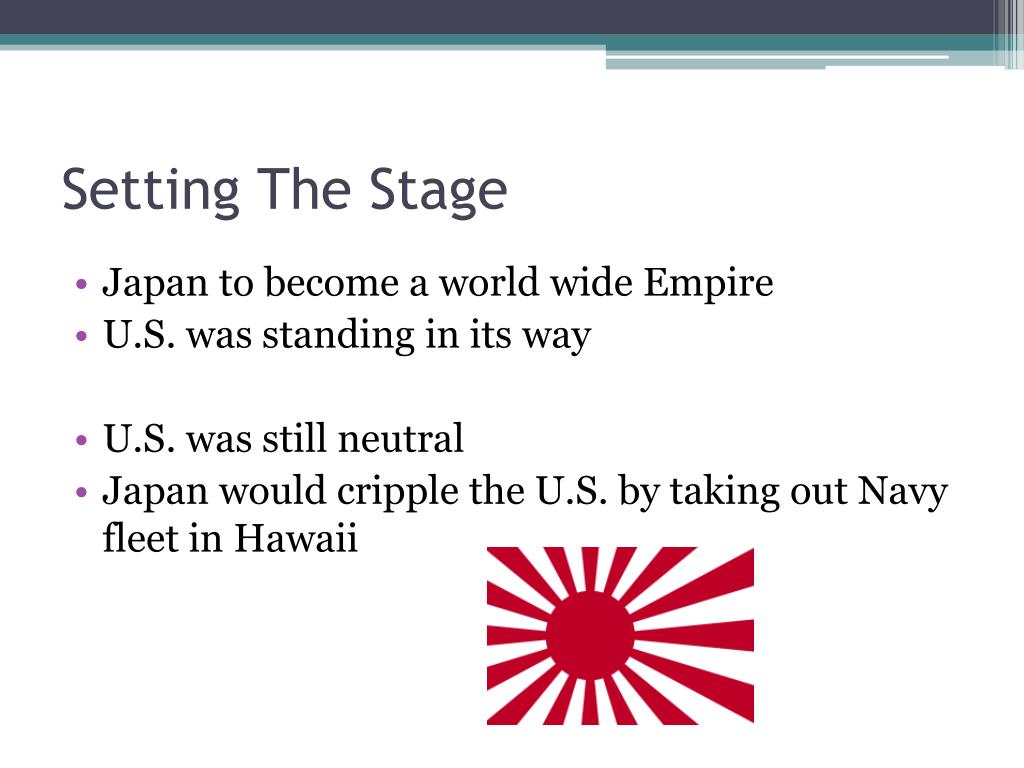 Setting The Stage

• Japan to become a world wide Empire
• U.S. was standing in its way

• U.S. was still neutral
• Japan would cripple the U.S. by taking out Navy fleet in Hawaii